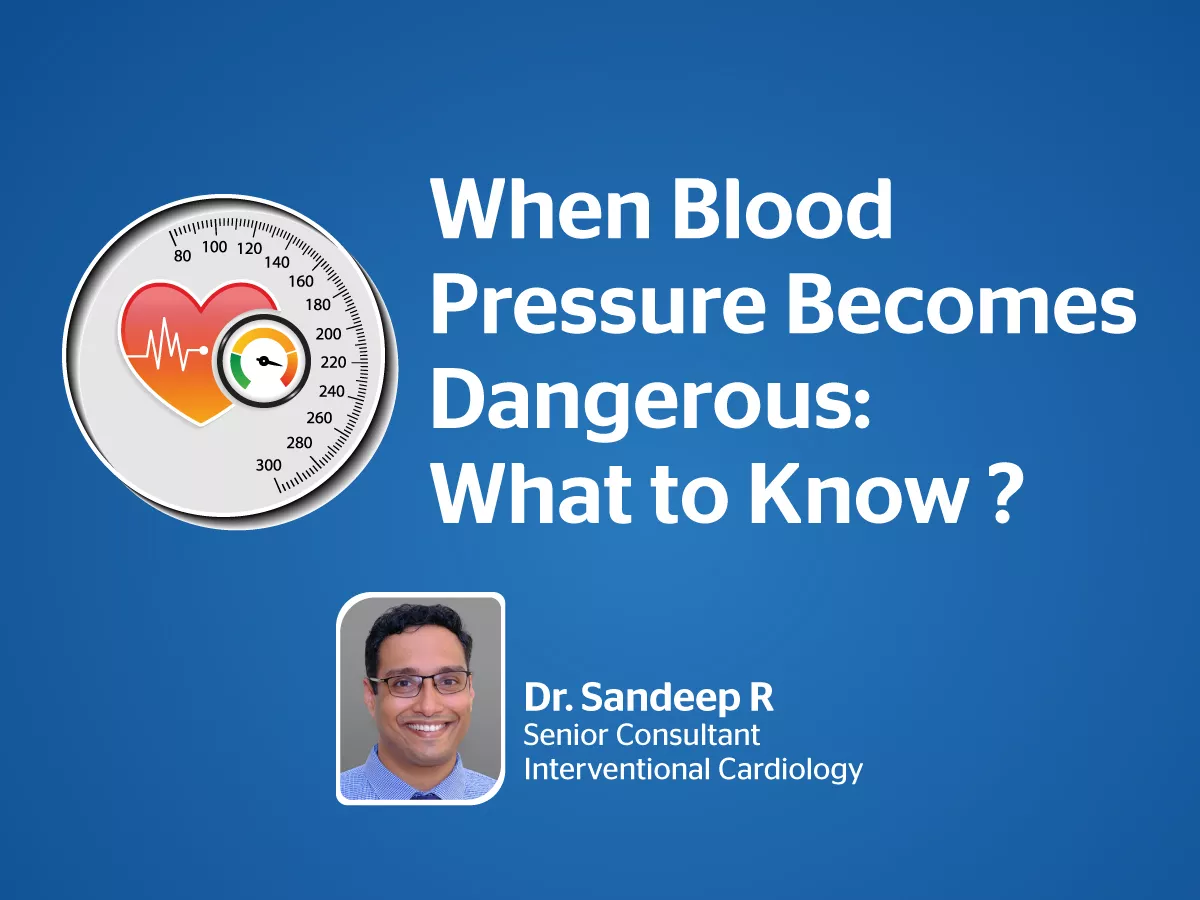 80 100 120 140 160 180 200 220 240 260 280 300

When Blood Pressure Becomes Dangerous: What to Know ?

Dr. Sandeep R
Senior Consultant
Interventional Cardiology